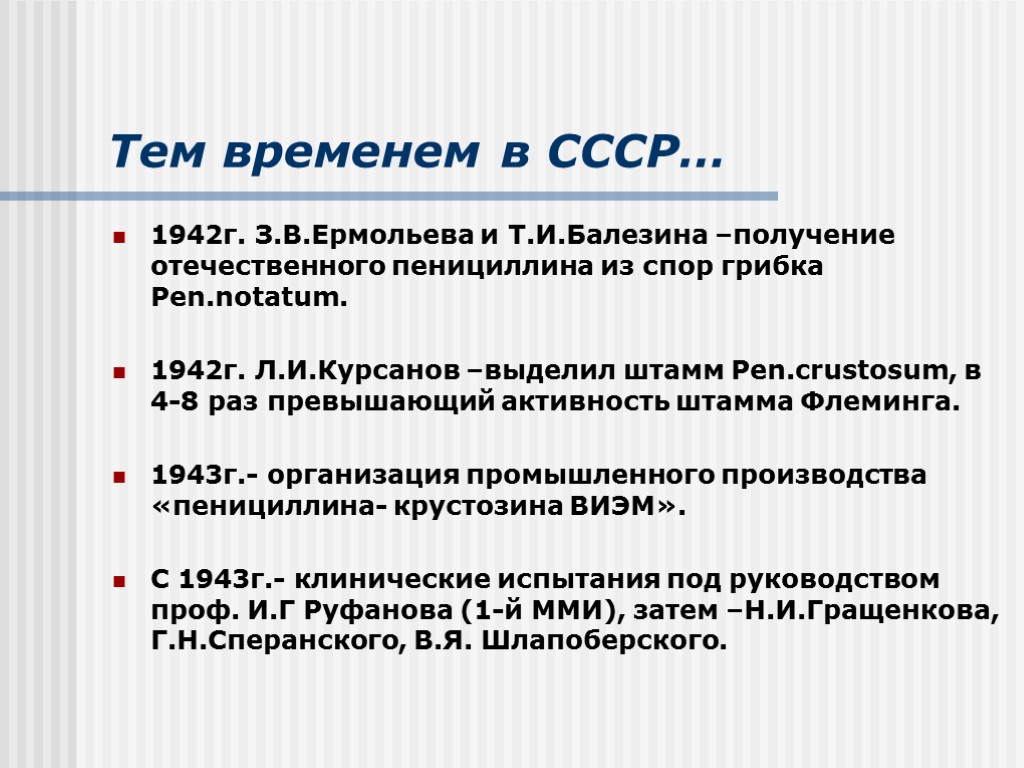 Тем временем в СССР…

1942г. З.В.Ермольева и Т.И.Балезина –получение отечественного пенициллина из спор грибка Pen.notatum.

1942г. Л.И.Курсанов –выделил штамм Pen.crustosum, в 4-8 раз превышающий активность штамма Флеминга.

1943г.- организация промышленного производства «пенициллина- крустозина ВИЭМ».

С 1943г.- клинические испытания под руководством проф. И.Г Руфанова (1-й ММИ), затем –Н.И.Гращенкова, Г.Н.Сперанского, В.Я. Шлапоберского.